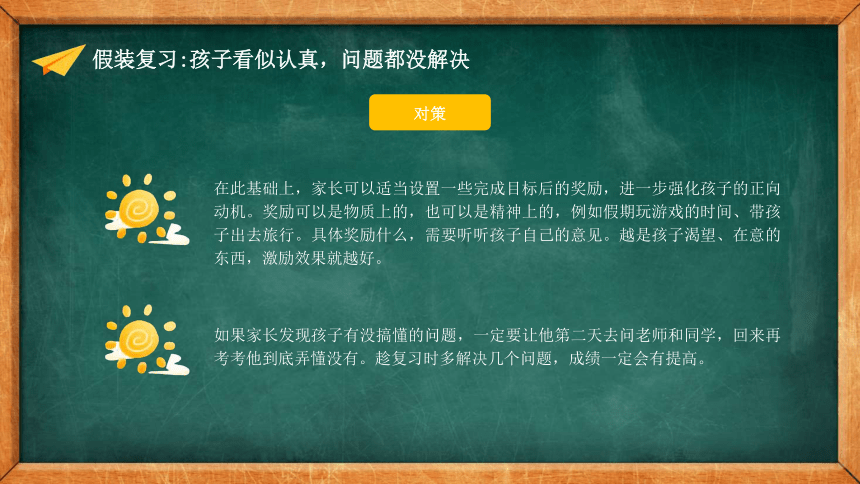 假装复习:孩子看似认真，问题都没解决

对策

在此基础上，家长可以适当设置一些完成目标后的奖励，进一步强化孩子的正向动机。奖励可以是物质上的，也可以是精神上的，例如假期玩游戏的时间、带孩子出去旅行。具体奖励什么，需要听听孩子自己的意见。越是孩子渴望、在意的东西，激励效果就越好。

如果家长发现孩子有没搞懂的问题，一定要让他第二天去问老师和同学，回来再考考他到底弄懂没有。趁复习时多解决几个问题，成绩一定会有提高。